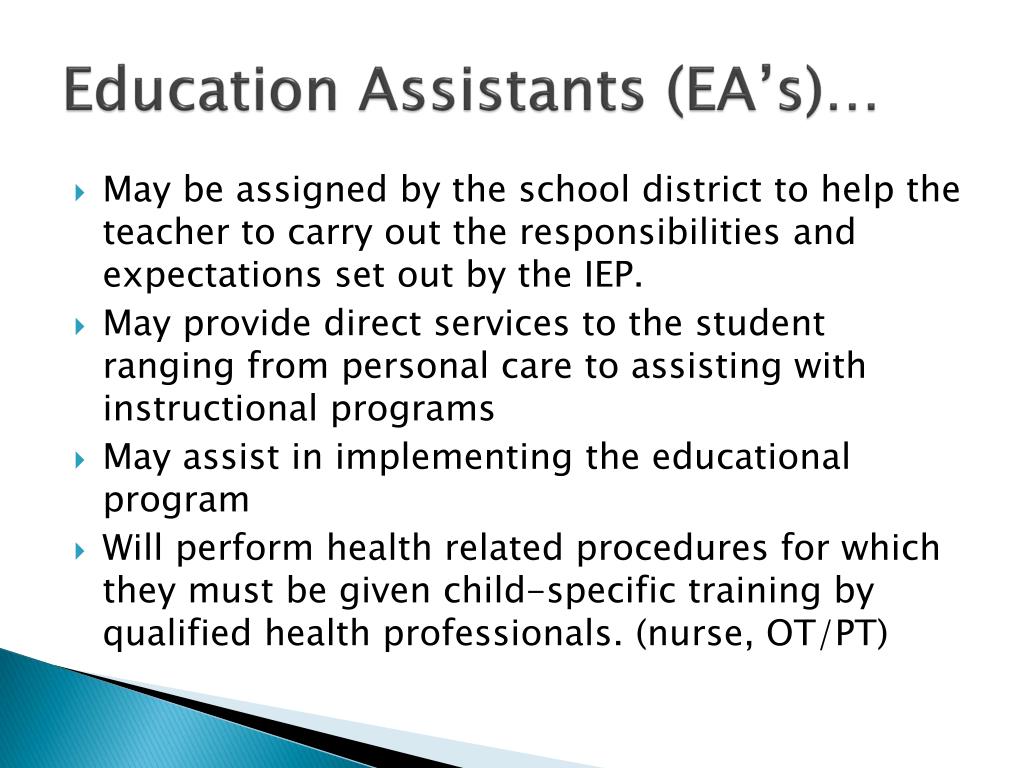 Education Assistants (EA’s)…

May be assigned by the school district to help the teacher to carry out the responsibilities and expectations set out by the IEP.

May provide direct services to the student ranging from personal care to assisting with instructional programs

May assist in implementing the educational program

Will perform health related procedures for which they must be given child-specific training by qualified health professionals. (nurse, OT/PT)